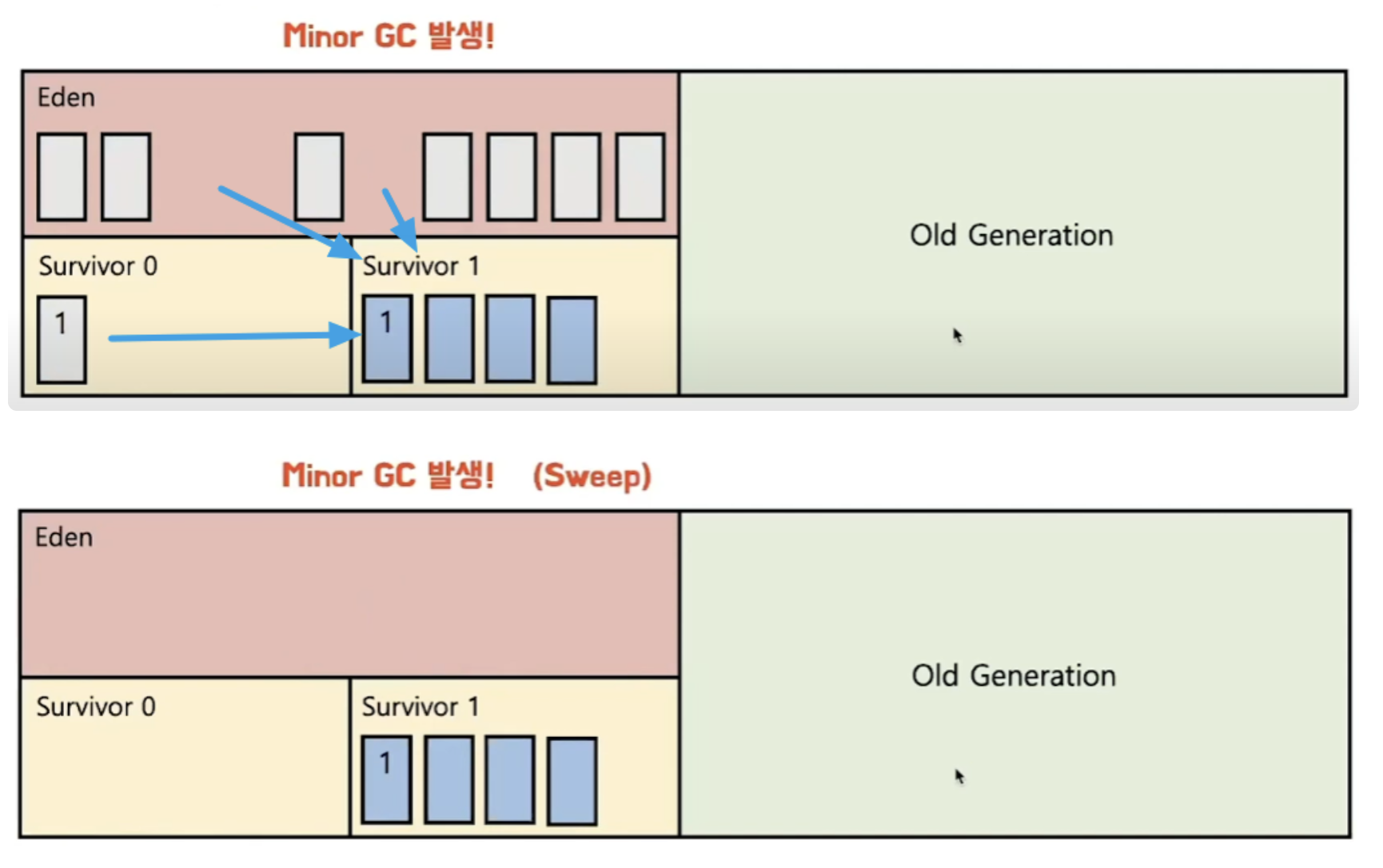 Minor GC 발생!

Eden

Survivor 0

1

Survivor 1

1

Old Generation

Minor GC 발생! (Sweep)

Eden

Survivor 0

Survivor 1

1

Old Generation